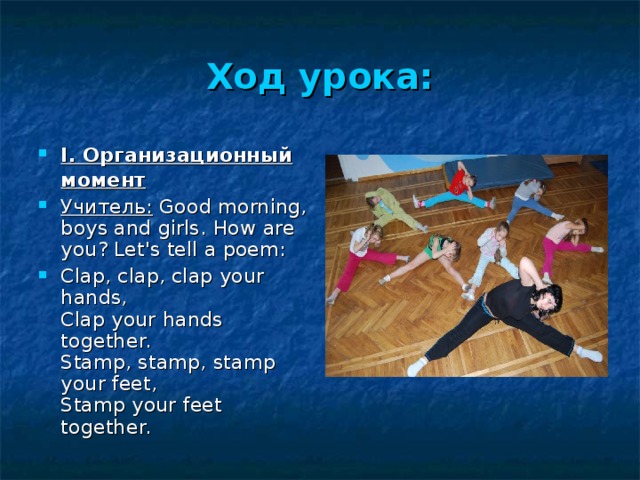 Ход урока:

I. Организационный момент

Учитель: Good morning, boys and girls. How are you? Let's tell a poem:

Clap, clap, clap your hands,
Clap your hands together.
Stamp, stamp, stamp your feet,
Stamp your feet together.